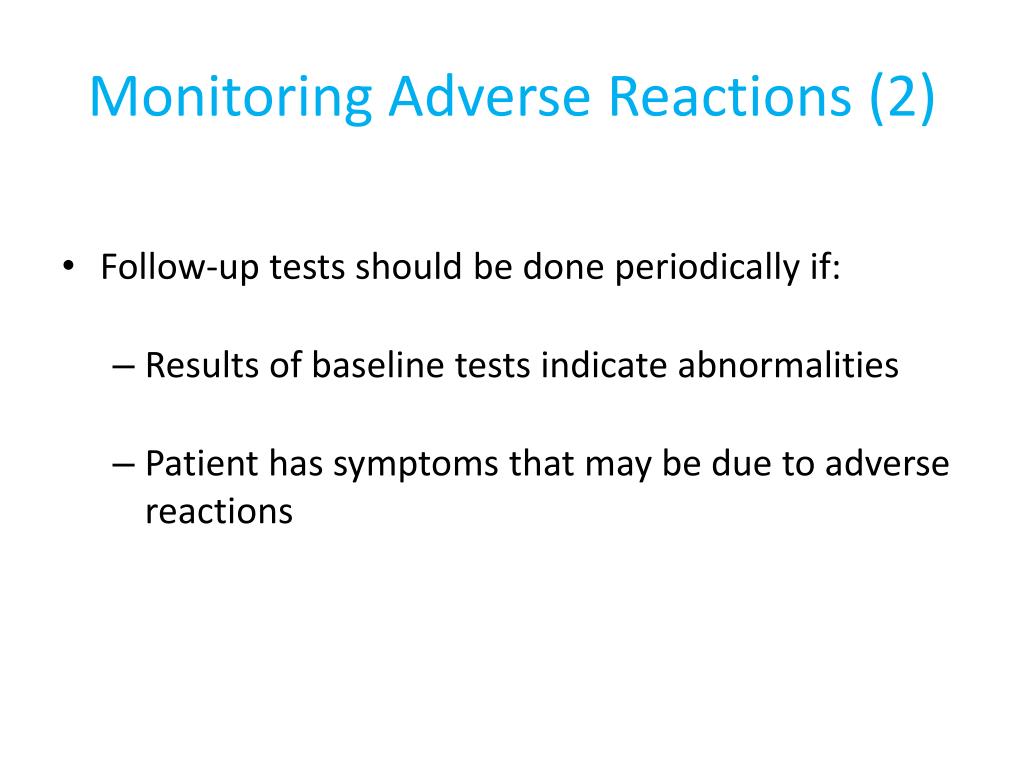 Monitoring Adverse Reactions (2)

• Follow-up tests should be done periodically if:

– Results of baseline tests indicate abnormalities

– Patient has symptoms that may be due to adverse reactions